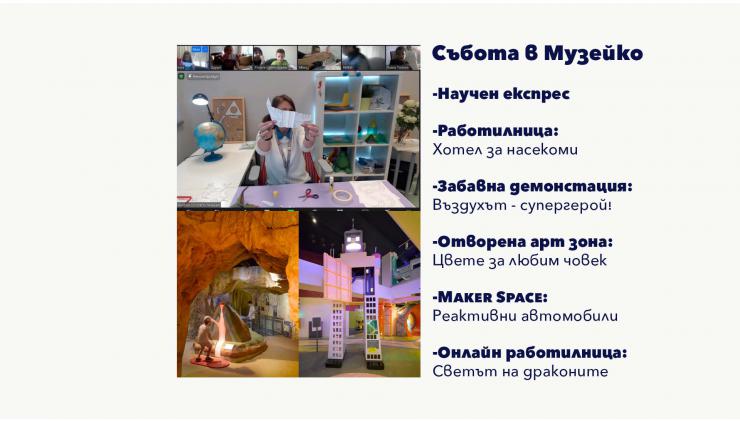 Събота в Музейко

-Научен експрес

-Работилница:
Хотел за насекоми

-Забавна демонстация:
Въздухът - супергерой!

-Отворена арт зона:
Цвете за любим човек

-Maker Space:
Реактивни автомобили

-Онлайн работилница:
Светът на драконите